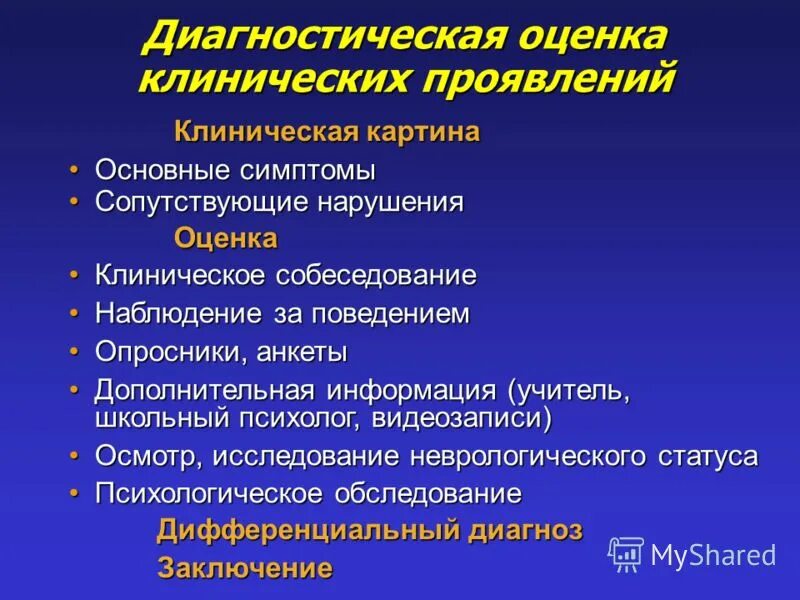 Диагностическая оценка клинических проявлений

Клиническая картина

• Основные симптомы
• Сопутствующие нарушения

Оценка

• Клиническое собеседование
• Наблюдение за поведением
• Опросники, анкеты
• Дополнительная информация (учитель, школьный психолог, видеозаписи)
• Осмотр, исследование неврологического статуса
• Психологическое обследование

Дифференциальный диагноз

Заключение

MyShared